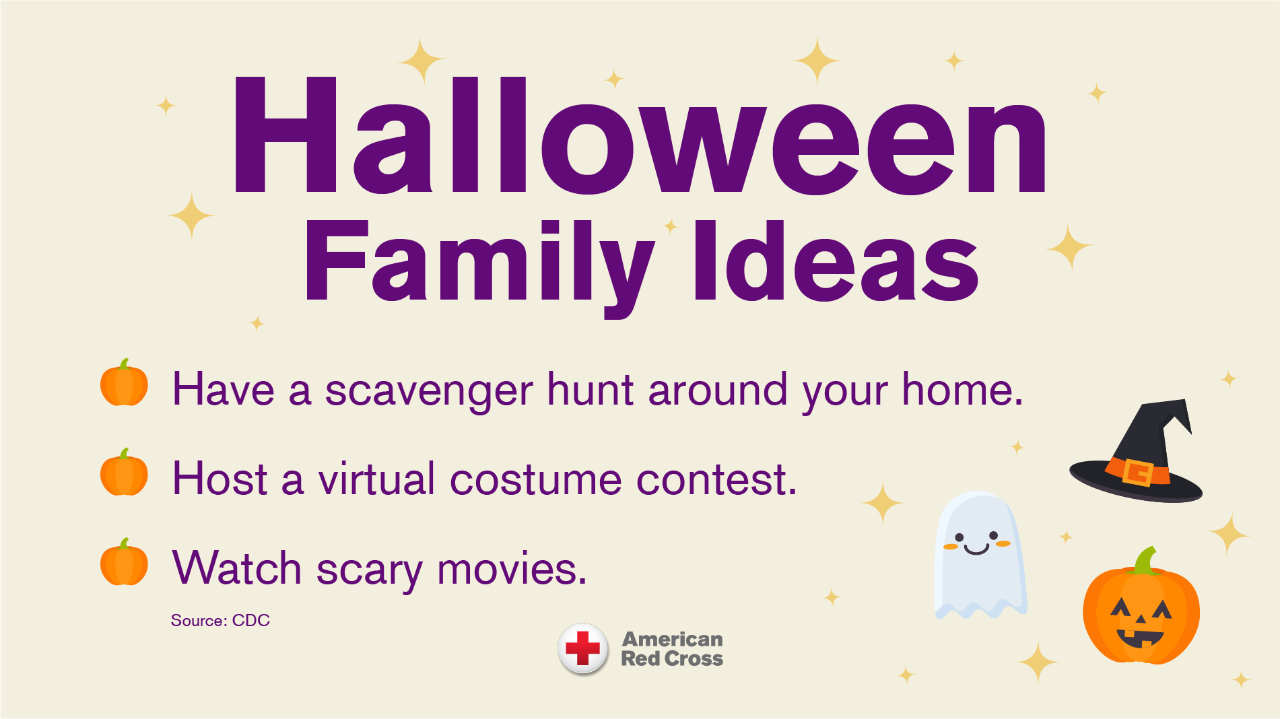 Halloween Family Ideas

Have a scavenger hunt around your home.

Host a virtual costume contest.

Watch scary movies.

Source: CDC

American Red Cross